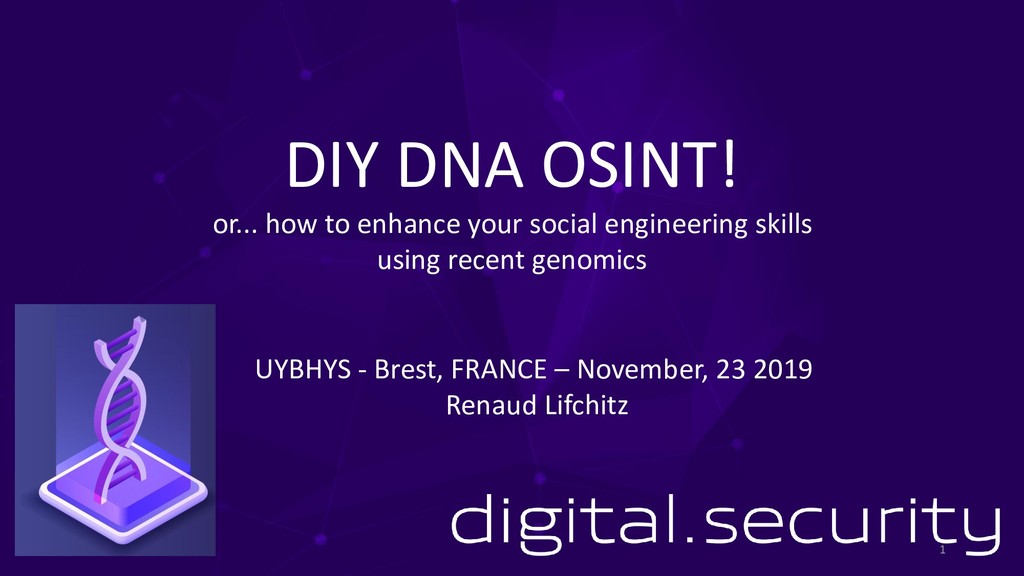 DIY DNA OSINT!

or... how to enhance your social engineering skills using recent genomics

UYBHYS - Brest, FRANCE – November, 23 2019
Renaud Lifchitz

digital.security

1